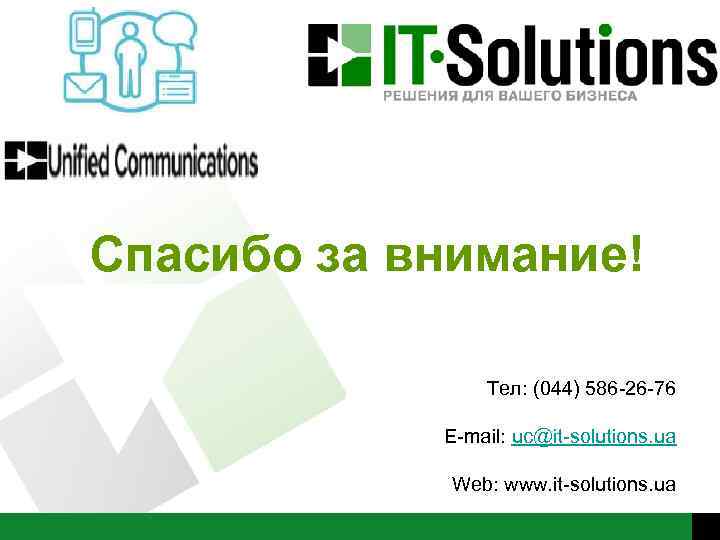 IT·Solutions
РЕШЕНИЯ ДЛЯ ВАШЕГО БИЗНЕСА

Unified Communications

Спасибо за внимание!

Тел: (044) 586-26-76

E-mail: uc@it-solutions.ua

Web: www.it-solutions.ua